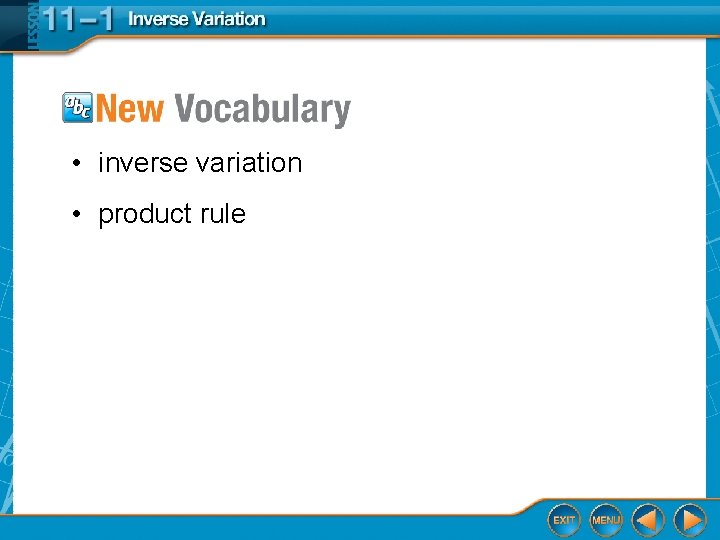 LESSON 11–1 Inverse Variation

abc New Vocabulary

• inverse variation

• product rule

EXIT MENU